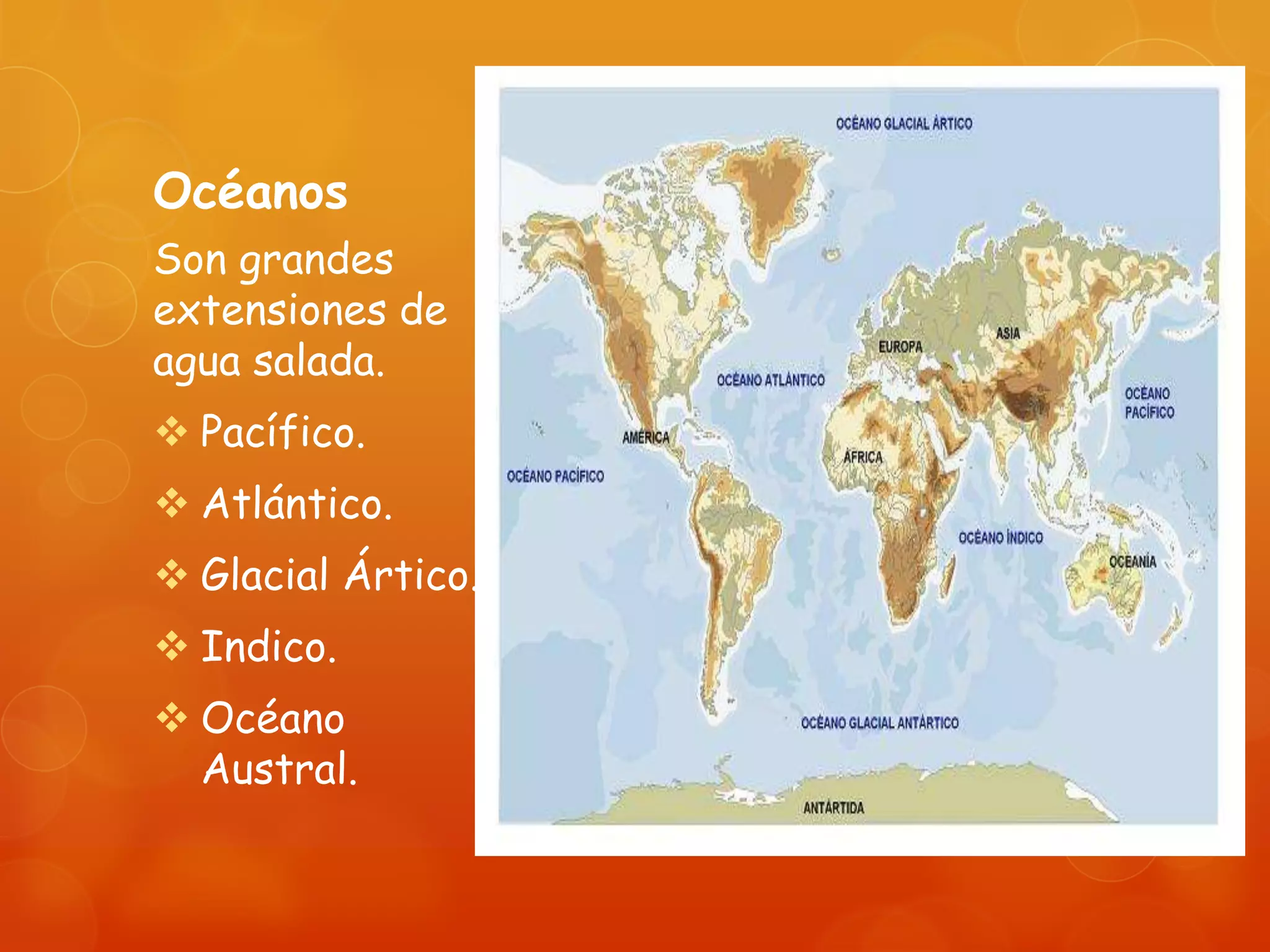 Océanos

Son grandes extensiones de agua salada.

❖ Pacífico.
❖ Atlántico.
❖ Glacial Ártico.
❖ Indico.
❖ Océano Austral.

OCÉANO GLACIAL ÁRTICO
EUROPA
ASIA
OCÉANO ATLÁNTICO
OCÉANO PACÍFICO
AMÉRICA
ÁFRICA
OCÉANO PACÍFICO
OCÉANO ÍNDICO
OCEANÍA
OCÉANO GLACIAL ANTÁRTICO
ANTÁRTIDA